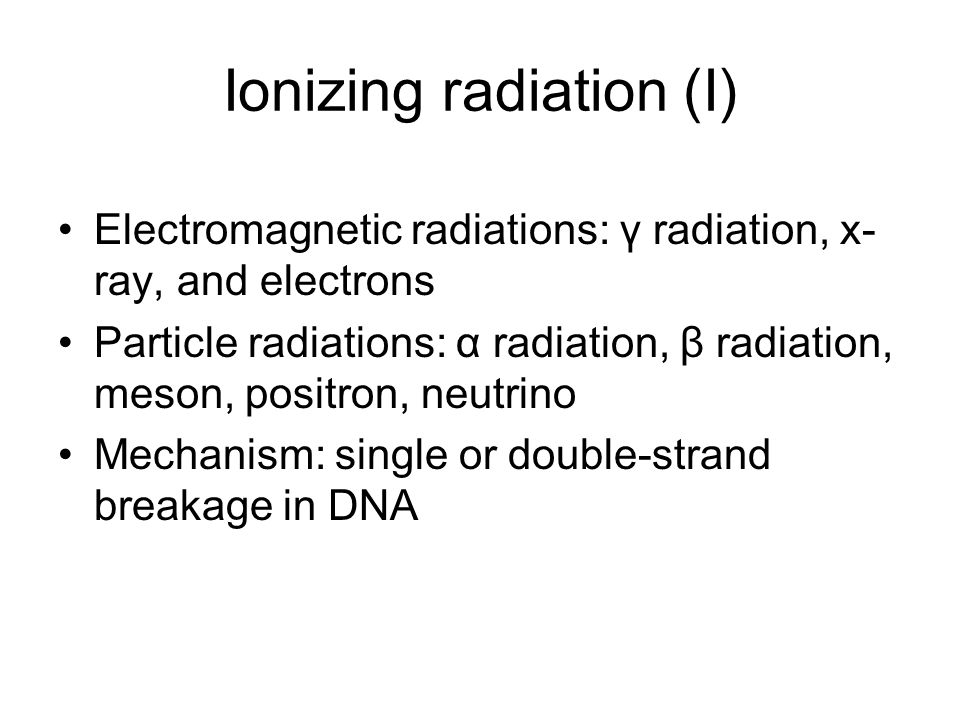 Ionizing radiation (I)

• Electromagnetic radiations: γ radiation, x-ray, and electrons
• Particle radiations: α radiation, β radiation, meson, positron, neutrino
• Mechanism: single or double-strand breakage in DNA